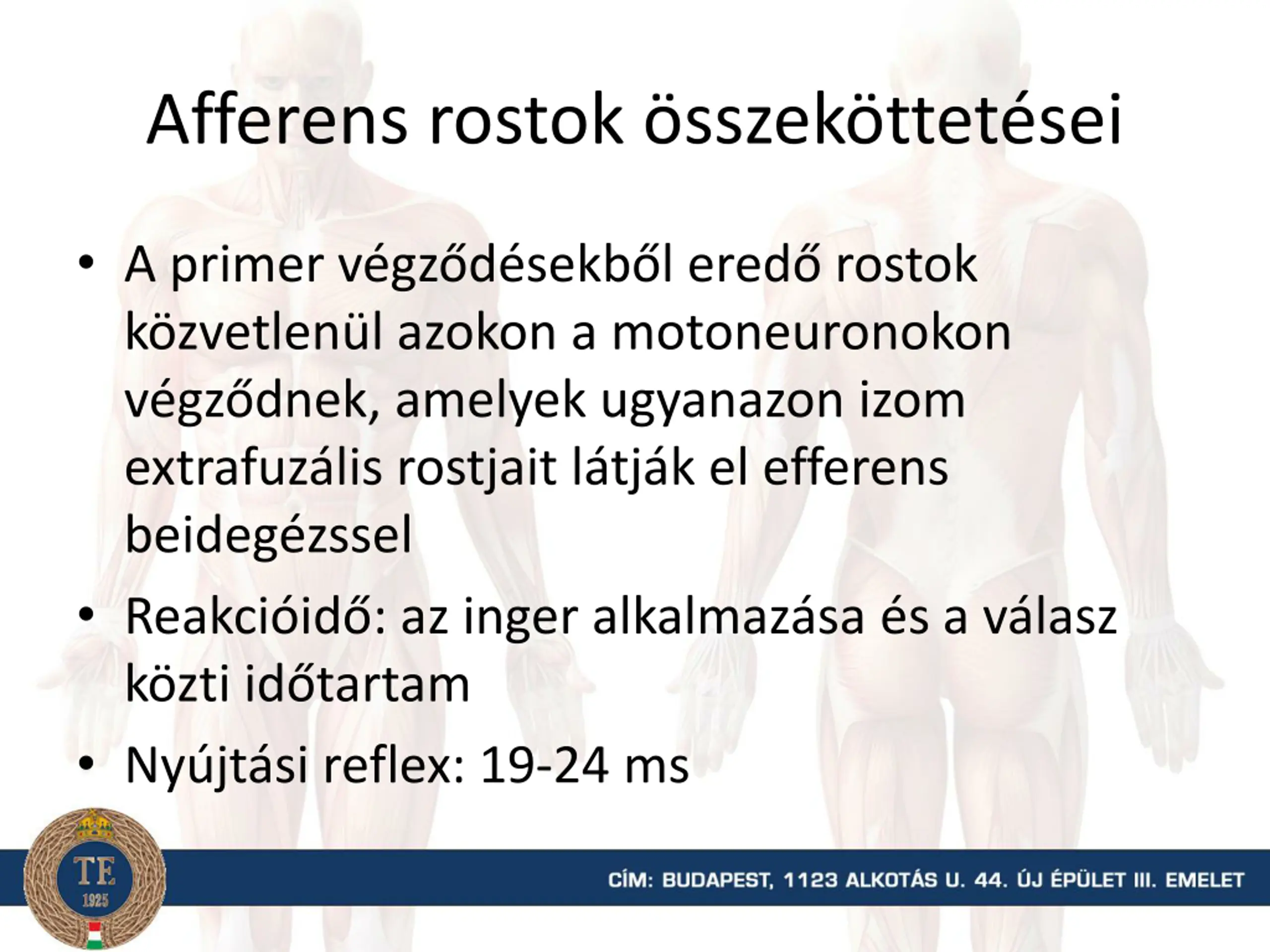 Afferens rostok összeköttetései

• A primer végződésekből eredő rostok közvetlenül azokon a motoneuronokon végződnek, amelyek ugyanazon izom extrafuzális rostjait látják el efferens beidegézssel

• Reakcióidő: az inger alkalmazása és a válasz közti időtartam

• Nyújtási reflex: 19-24 ms

TE
1925

CÍM: BUDAPEST, 1123 ALKOTÁS U. 44. ÚJ ÉPÜLET III. EMELET